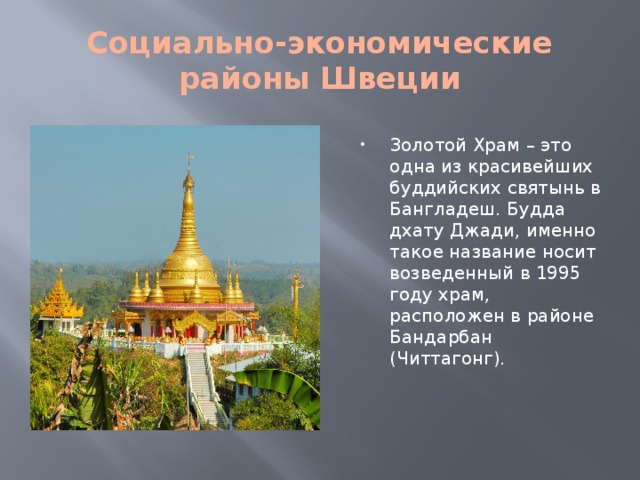 Социально-экономические районы Швеции

• Золотой Храм – это одна из красивейших буддийских святынь в Бангладеш. Будда дхату Джади, именно такое название носит возведенный в 1995 году храм, расположен в районе Бандарбан (Читтагонг).